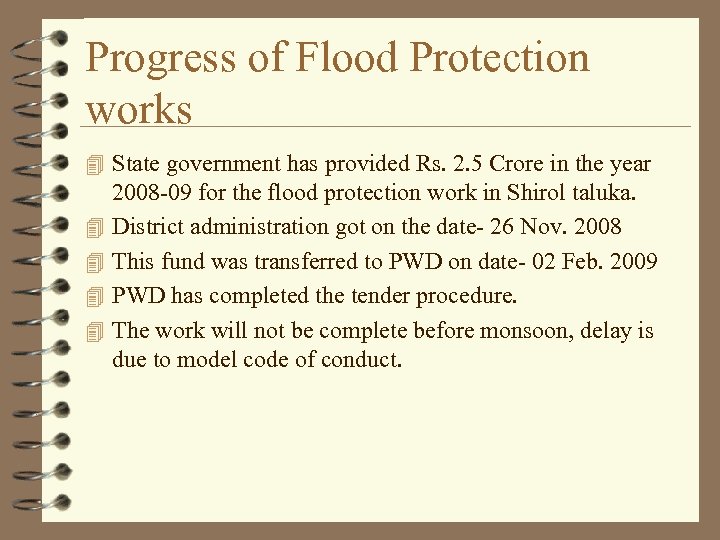 Progress of Flood Protection works

State government has provided Rs. 2.5 Crore in the year 2008-09 for the flood protection work in Shirol taluka.

District administration got on the date- 26 Nov. 2008

This fund was transferred to PWD on date- 02 Feb. 2009

PWD has completed the tender procedure.

The work will not be complete before monsoon, delay is due to model code of conduct.